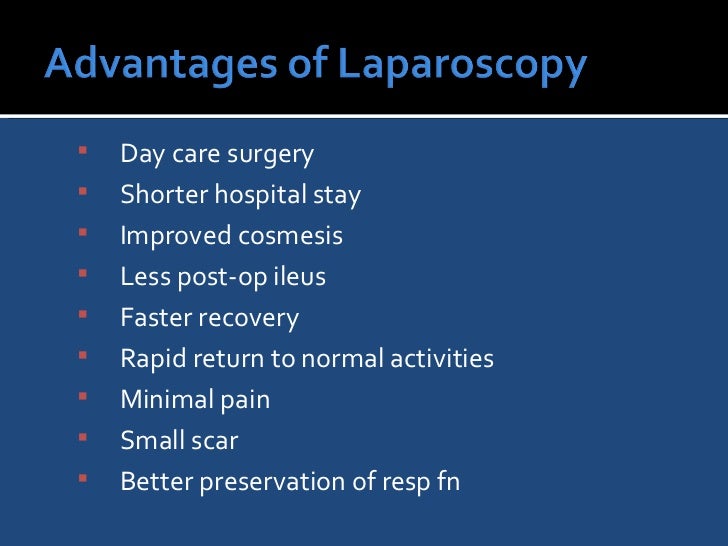 Advantages of Laparoscopy

- Day care surgery
- Shorter hospital stay
- Improved cosmesis
- Less post-op ileus
- Faster recovery
- Rapid return to normal activities
- Minimal pain
- Small scar
- Better preservation of resp fn